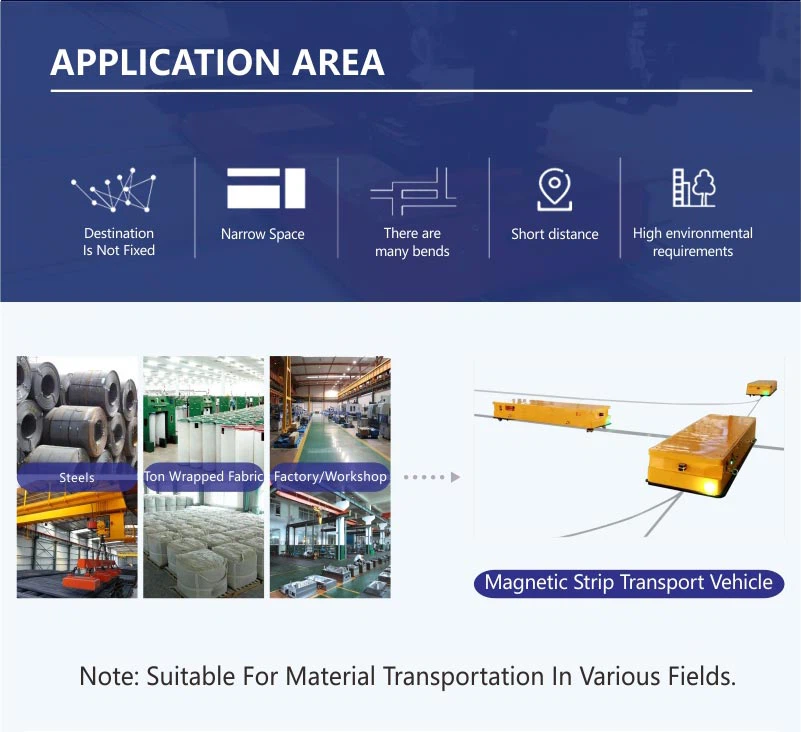 APPLICATION AREA

Destination Is Not Fixed

Narrow Space

There are many bends

Short distance

High environmental requirements

Steels

Ton Wrapped Fabric

Factory/Workshop

Magnetic Strip Transport Vehicle

Note: Suitable For Material Transportation In Various Fields.